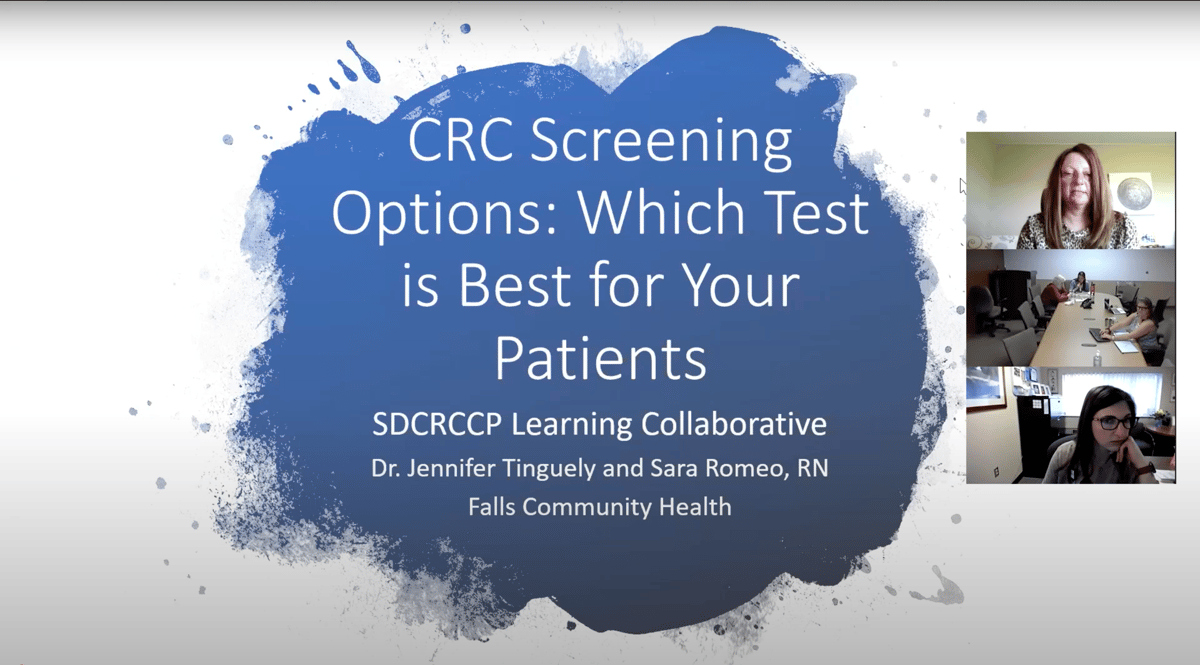 CRC Screening Options: Which Test is Best for Your Patients

SDCRCCP Learning Collaborative

Dr. Jennifer Tinguely and Sara Romeo, RN

Falls Community Health